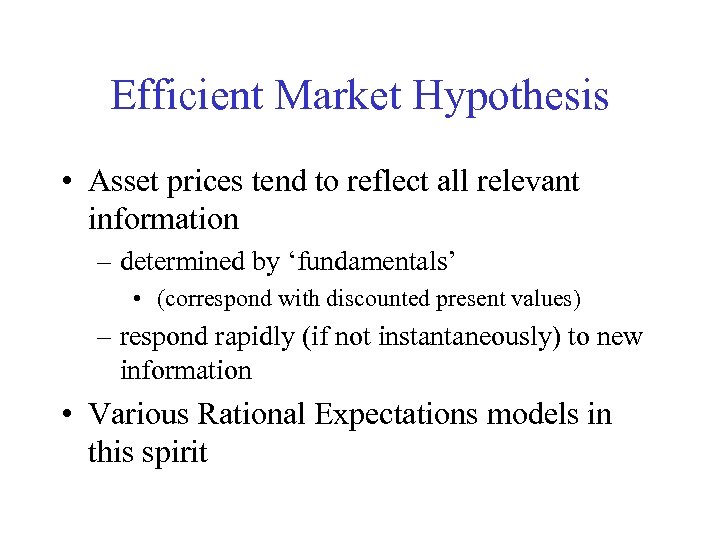 Efficient Market Hypothesis

• Asset prices tend to reflect all relevant information

– determined by ‘fundamentals’

• (correspond with discounted present values)

– respond rapidly (if not instantaneously) to new information

• Various Rational Expectations models in this spirit